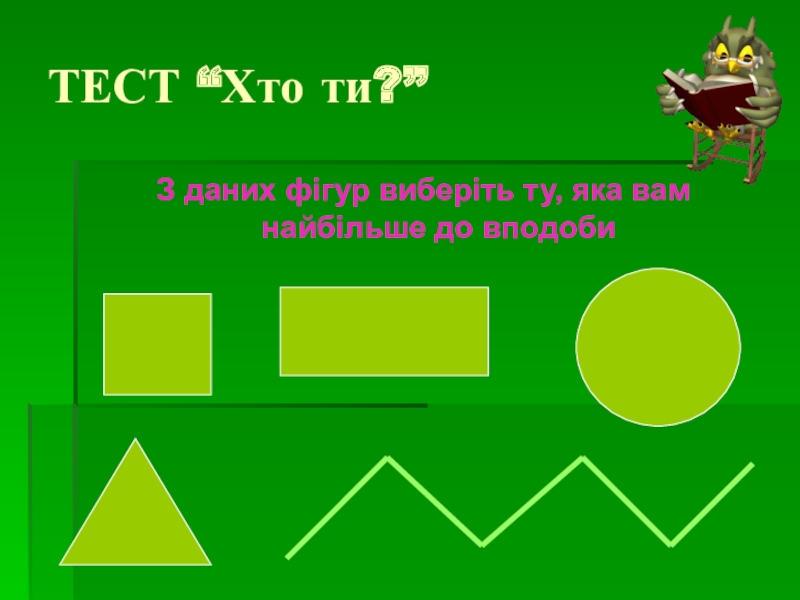 ТЕСТ “Хто ти?”

З даних фігур виберіть ту, яка вам найбільше до вподоби